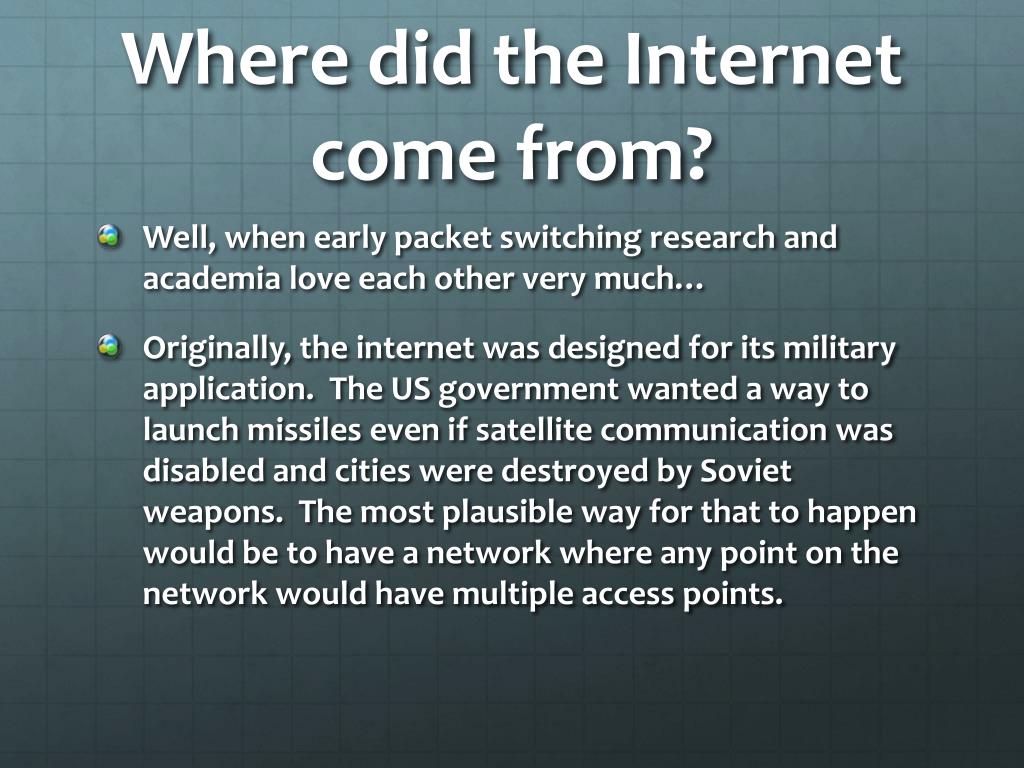 Where did the Internet come from?

Well, when early packet switching research and academia love each other very much…

Originally, the internet was designed for its military application.  The US government wanted a way to launch missiles even if satellite communication was disabled and cities were destroyed by Soviet weapons.  The most plausible way for that to happen would be to have a network where any point on the network would have multiple access points.